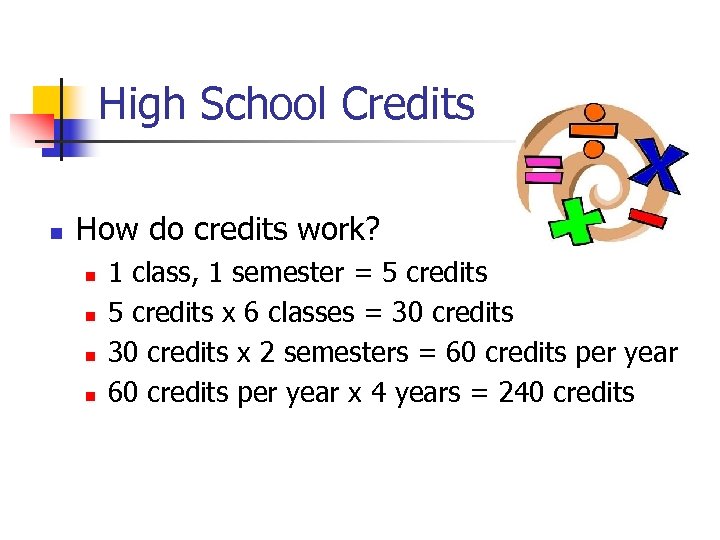 High School Credits

How do credits work?

1 class, 1 semester = 5 credits

5 credits x 6 classes = 30 credits

30 credits x 2 semesters = 60 credits per year

60 credits per year x 4 years = 240 credits